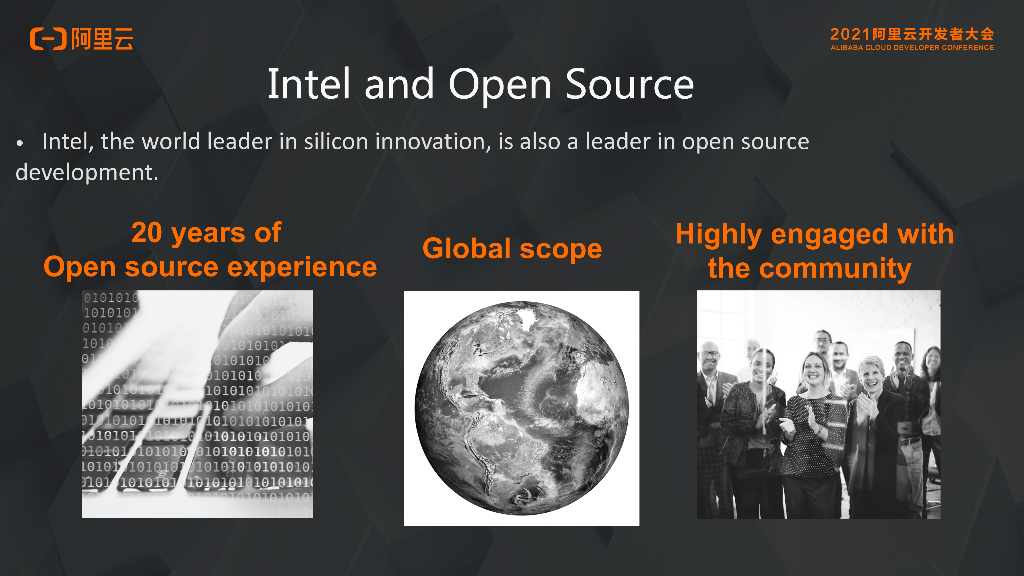 阿里云

2021阿里云开发者大会
ALIBABA CLOUD DEVELOPER CONFERENCE

Intel and Open Source

• Intel, the world leader in silicon innovation, is also a leader in open source development.

20 years of Open source experience

Global scope

Highly engaged with the community